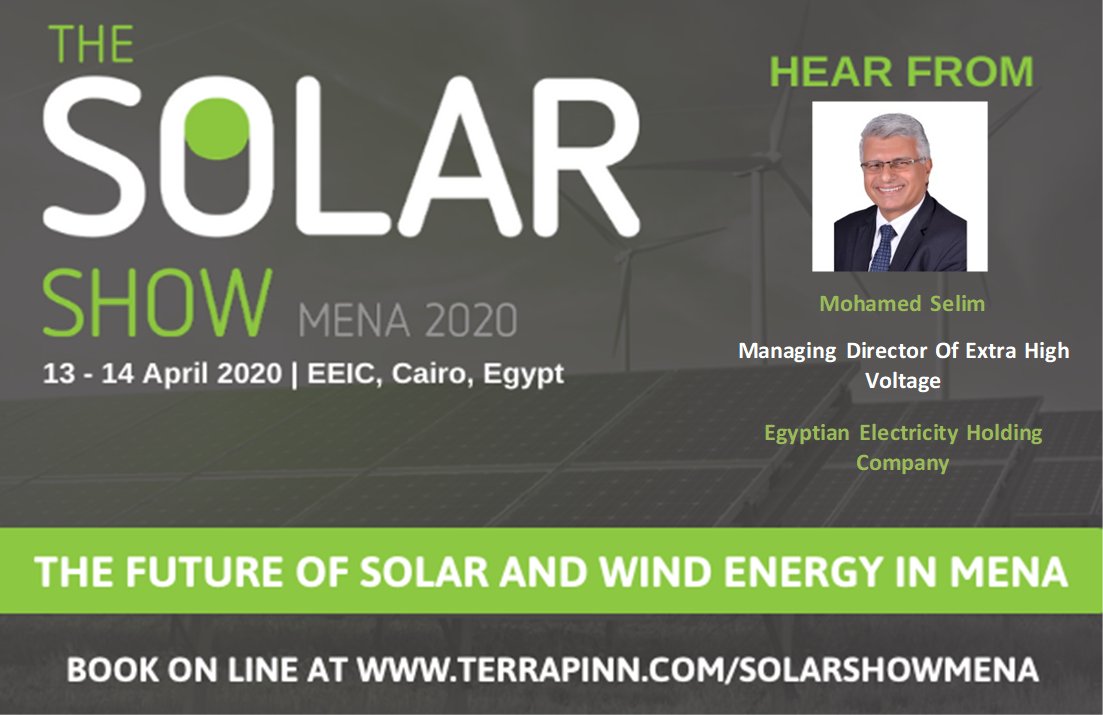 THE SOLAR SHOW MENA 2020

13 - 14 April 2020 | EEIC, Cairo, Egypt

HEAR FROM

Mohamed Selim

Managing Director Of Extra High Voltage

Egyptian Electricity Holding Company

THE FUTURE OF SOLAR AND WIND ENERGY IN MENA

BOOK ON LINE AT WWW.TERRAPINN.COM/SOLARSHOWMENA